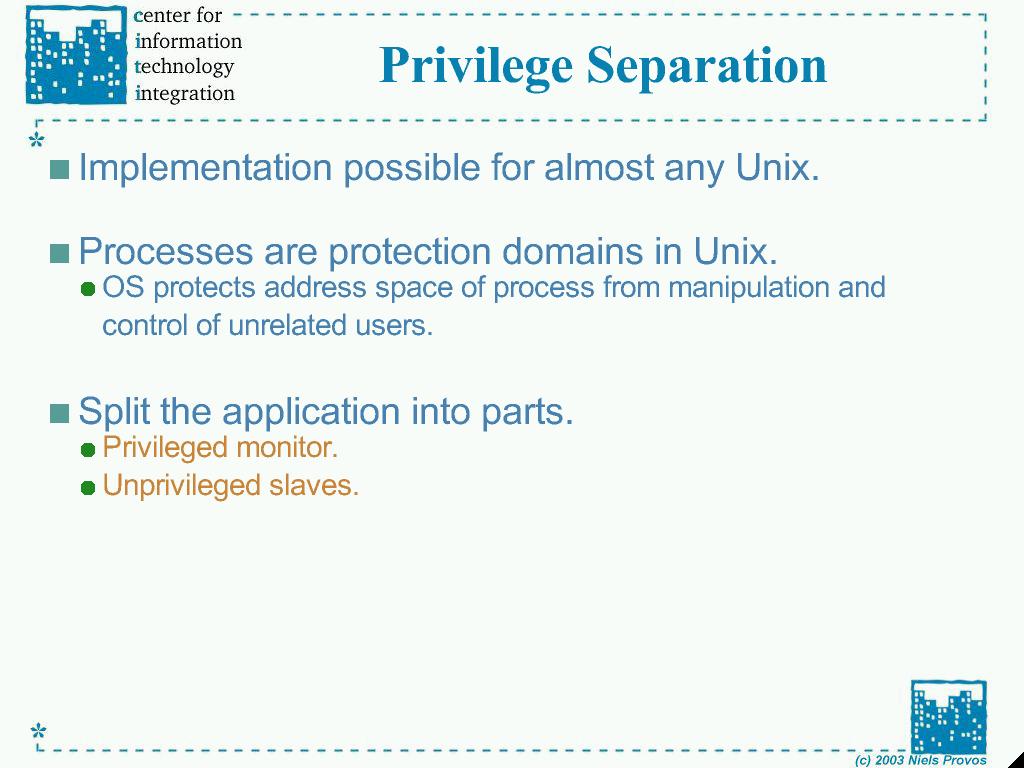 center for information technology integration

Privilege Separation

Implementation possible for almost any Unix.

Processes are protection domains in Unix.
OS protects address space of process from manipulation and control of unrelated users.

Split the application into parts.
Privileged monitor.
Unprivileged slaves.

(c) 2003 Niels Provos